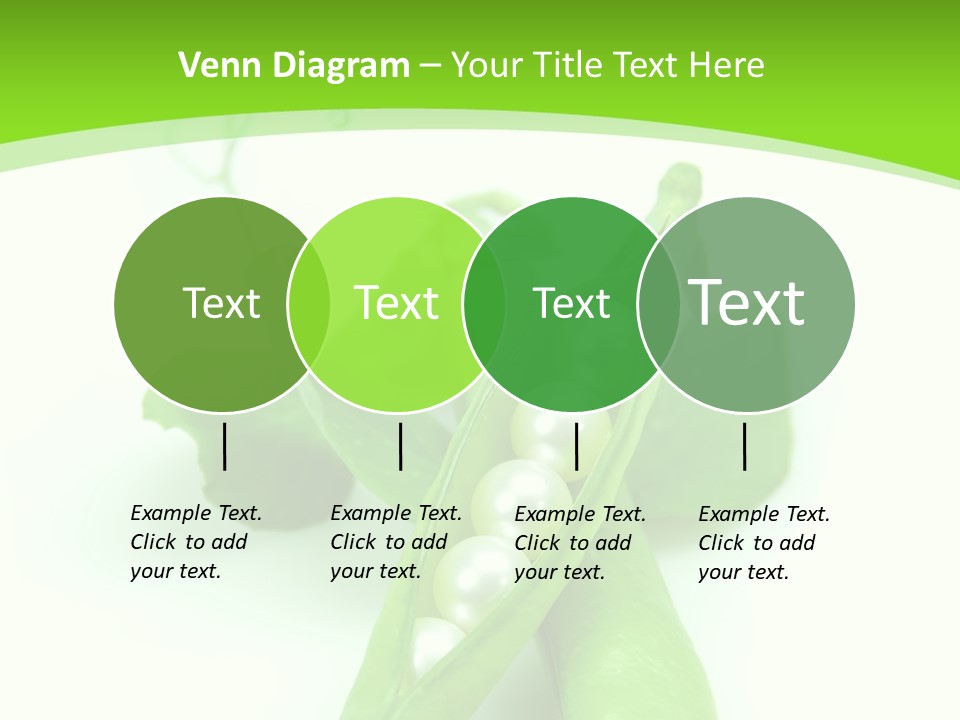 Venn Diagram – Your Title Text Here

Text

Text

Text

Text

Example Text. Click to add your text.

Example Text. Click to add your text.

Example Text. Click to add your text.

Example Text. Click to add your text.